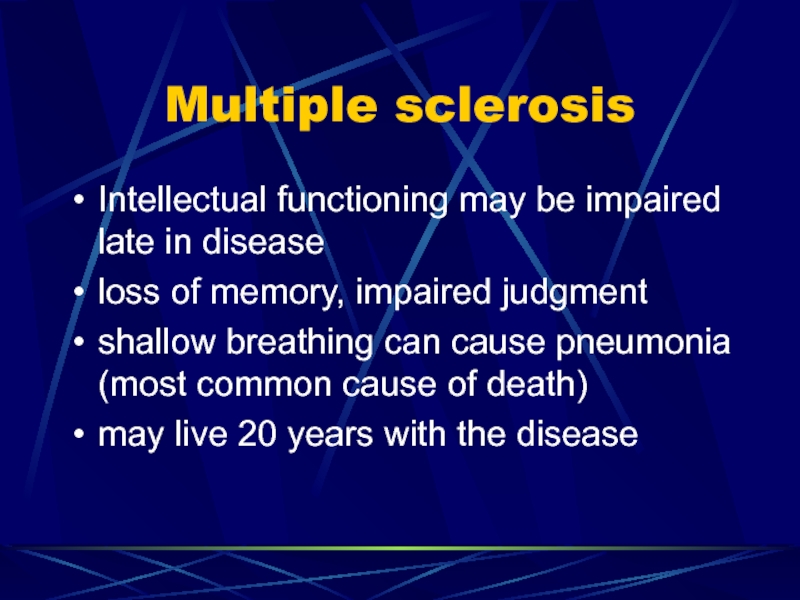 Multiple sclerosis

• Intellectual functioning may be impaired late in disease
• loss of memory, impaired judgment
• shallow breathing can cause pneumonia (most common cause of death)
• may live 20 years with the disease